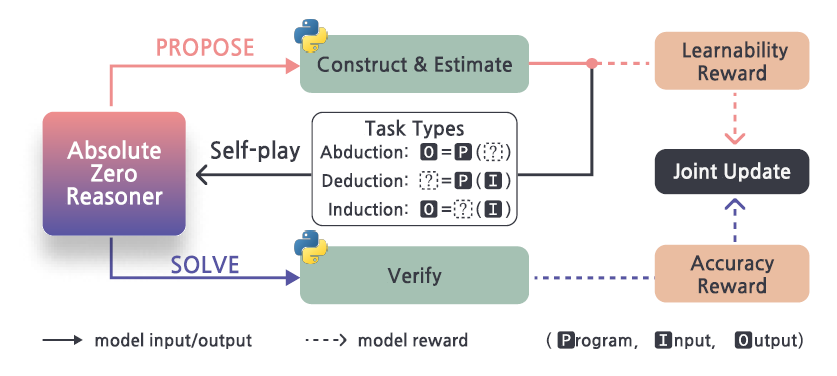 PROPOSE

Construct & Estimate

Learnability Reward

Absolute Zero Reasoner

Self-play

Task Types
Abduction: O = P ( ? )
Deduction: ? = P ( I )
Induction: O = ? ( I )

Joint Update

SOLVE

Verify

Accuracy Reward

model input/output

model reward

( Program, Input, Output)